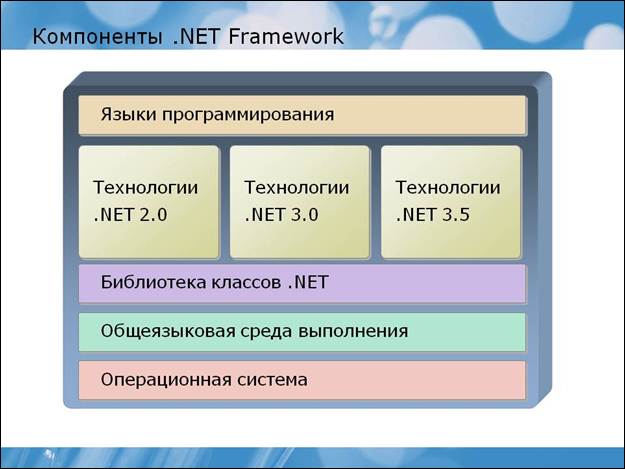 Компоненты .NET Framework

Языки программирования

Технологии .NET 2.0

Технологии .NET 3.0

Технологии .NET 3.5

Библиотека классов .NET

Общеязыковая среда выполнения

Операционная система